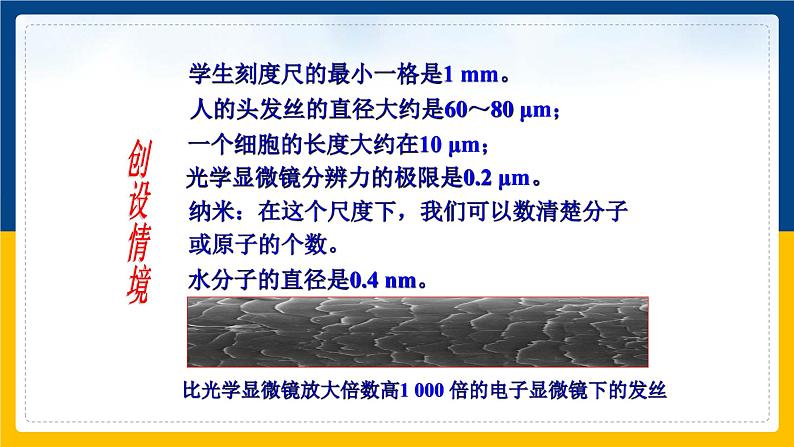 创设情境

学生刻度尺的最小一格是1 mm。

人的头发丝的直径大约是60～80 μm；

一个细胞的长度大约在10 μm；

光学显微镜分辨力的极限是0.2 μm。

纳米：在这个尺度下，我们可以数清楚分子或原子的个数。

水分子的直径是0.4 nm。

比光学显微镜放大倍数高1 000 倍的电子显微镜下的发丝